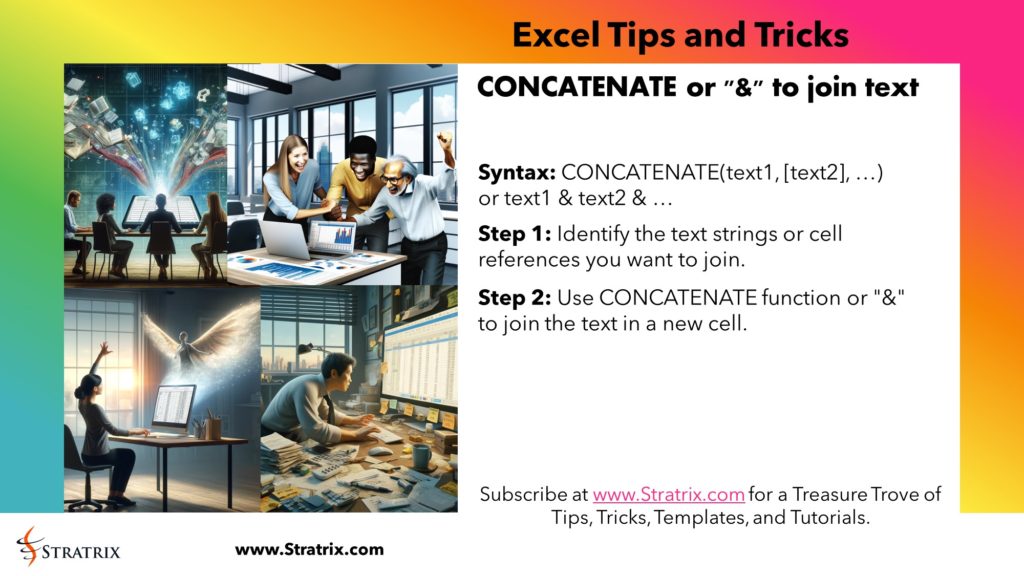 Excel Tips and Tricks

CONCATENATE or "&" to join text

Syntax: CONCATENATE(text1, [text2], …) or text1 & text2 & …

Step 1: Identify the text strings or cell references you want to join.

Step 2: Use CONCATENATE function or "&" to join the text in a new cell.

Subscribe at www.Stratrix.com for a Treasure Trove of Tips, Tricks, Templates, and Tutorials.

STRATRIX

www.Stratrix.com